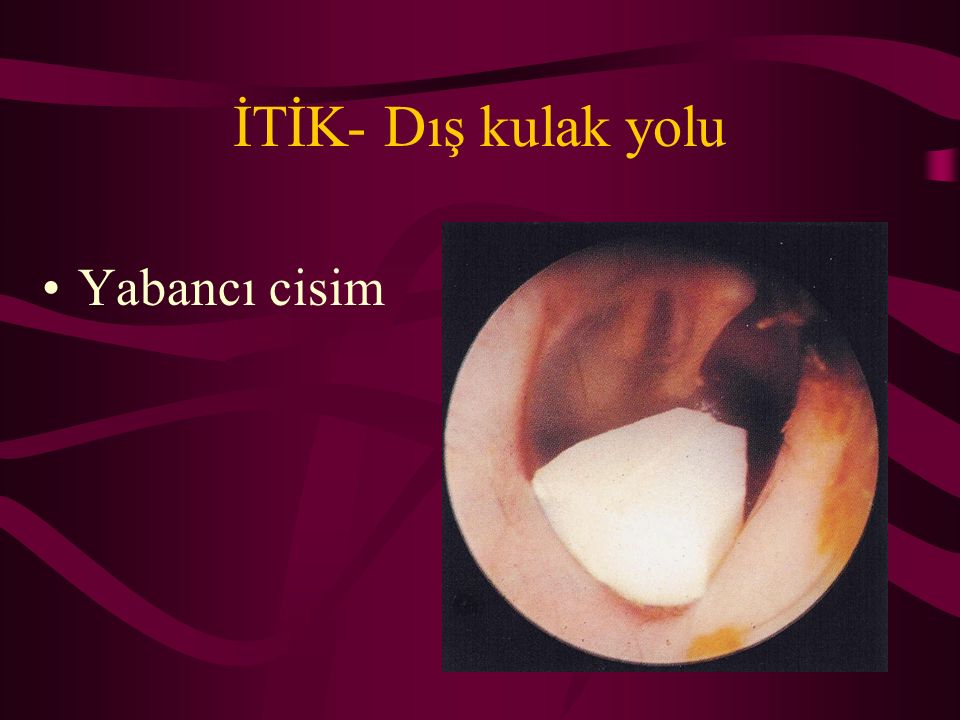 İTİK- Dış kulak yolu

• Yabancı cisim